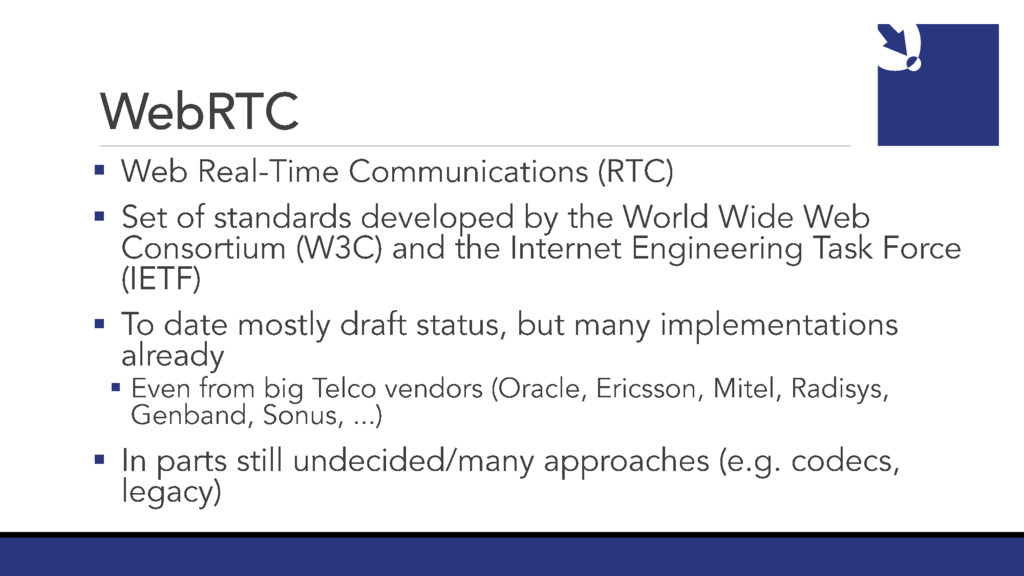 WebRTC

▪ Web Real-Time Communications (RTC)

▪ Set of standards developed by the World Wide Web Consortium (W3C) and the Internet Engineering Task Force (IETF)

▪ To date mostly draft status, but many implementations already

▪ Even from big Telco vendors (Oracle, Ericsson, Mitel, Radisys, Genband, Sonus, ...)

▪ In parts still undecided/many approaches (e.g. codecs, legacy)